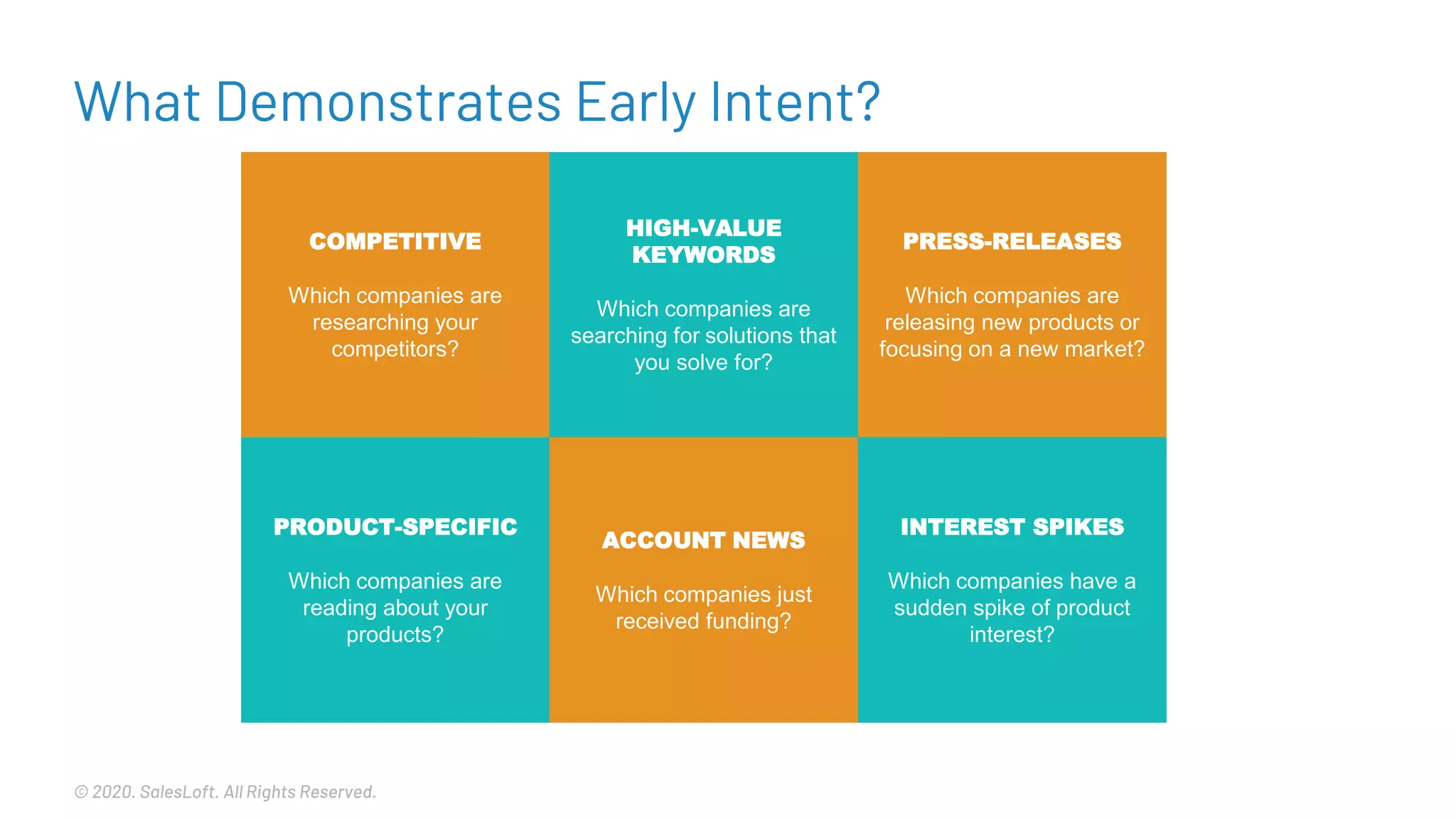 What Demonstrates Early Intent?

COMPETITIVE

Which companies are researching your competitors?

HIGH-VALUE KEYWORDS

Which companies are searching for solutions that you solve for?

PRESS-RELEASES

Which companies are releasing new products or focusing on a new market?

PRODUCT-SPECIFIC

Which companies are reading about your products?

ACCOUNT NEWS

Which companies just received funding?

INTEREST SPIKES

Which companies have a sudden spike of product interest?

© 2020. SalesLoft. All Rights Reserved.